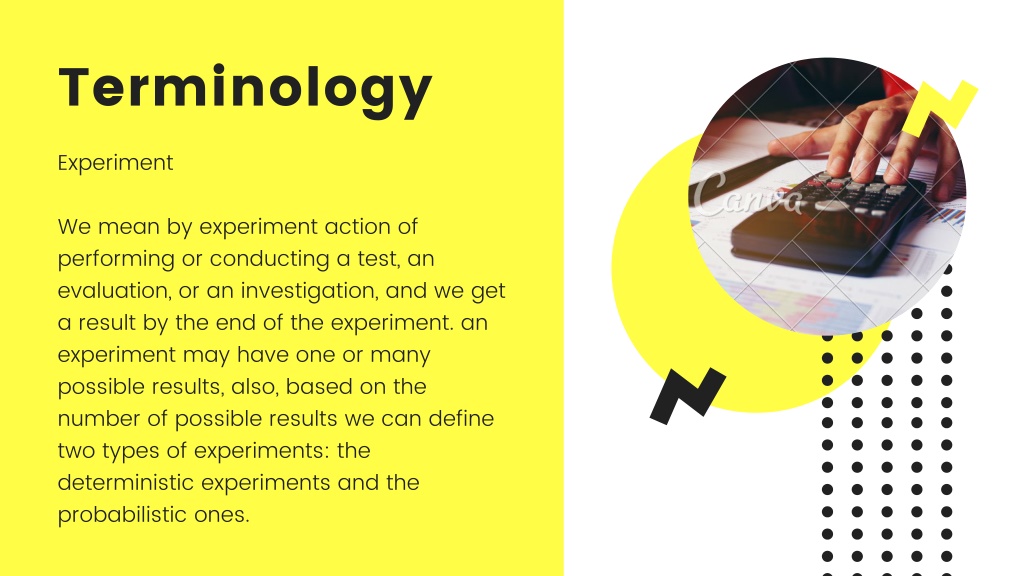 Terminology

Experiment

We mean by experiment action of performing or conducting a test, an evaluation, or an investigation, and we get a result by the end of the experiment. an experiment may have one or many possible results, also, based on the number of possible results we can define two types of experiments: the deterministic experiments and the probabilistic ones.

Canva